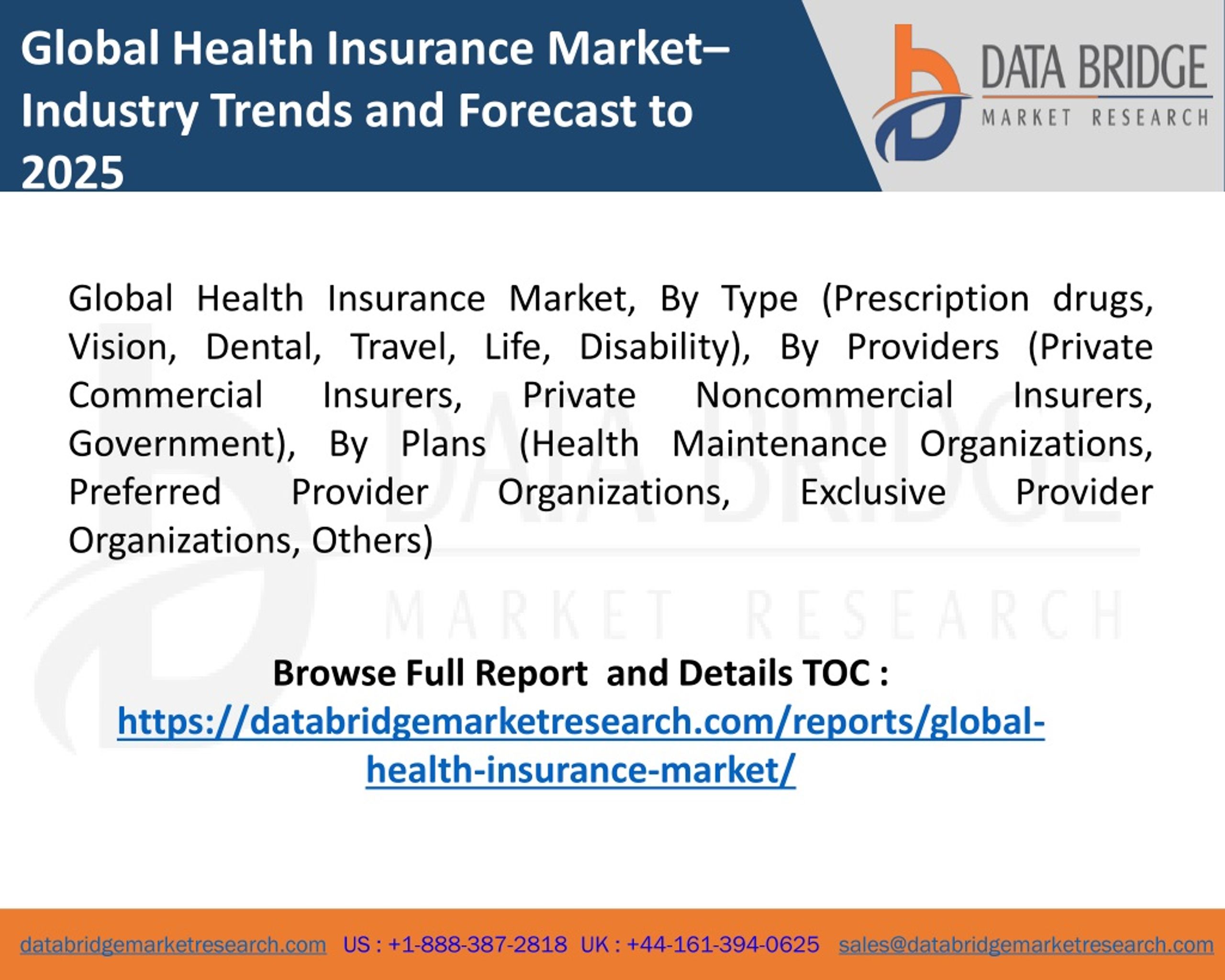 Global Health Insurance Market– Industry Trends and Forecast to 2025

DATA BRIDGE
MARKET RESEARCH

Global Health Insurance Market, By Type (Prescription drugs, Vision, Dental, Travel, Life, Disability), By Providers (Private Commercial Insurers, Private Noncommercial Insurers, Government), By Plans (Health Maintenance Organizations, Preferred Provider Organizations, Exclusive Provider Organizations, Others)

DATA BRIDGE
MARKET RESEARCH

Browse Full Report and Details TOC :
https://databridgemarketresearch.com/reports/global-health-insurance-market/

databridgemarketresearch.com US : +1-888-387-2818 UK : +44-161-394-0625 sales@databridgemarketresearch.com